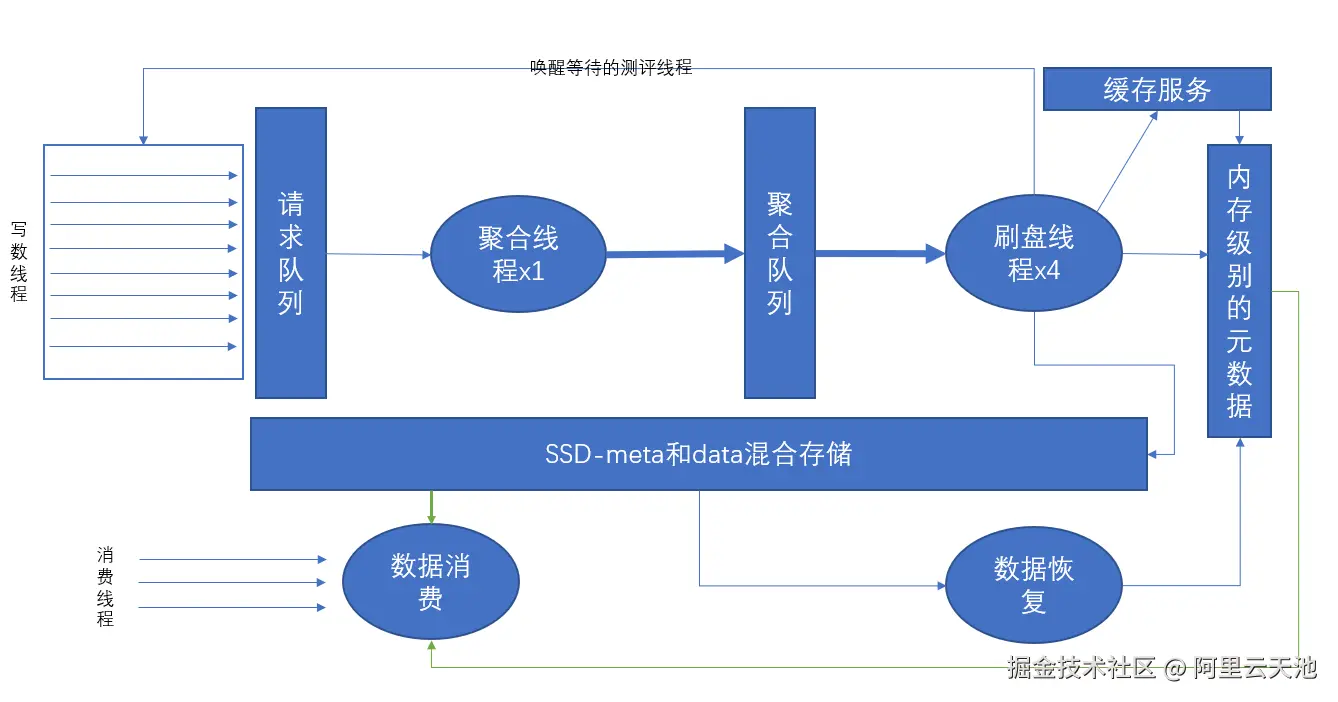 唤醒等待的测评线程

缓存服务

写数线程

请求队列

聚合线程x1

聚合队列

刷盘线程x4

内存级别的元数据

SSD-meta和data混合存储

消费线程

数据消费

数据恢复

掘金技术社区 @ 阿里云天池